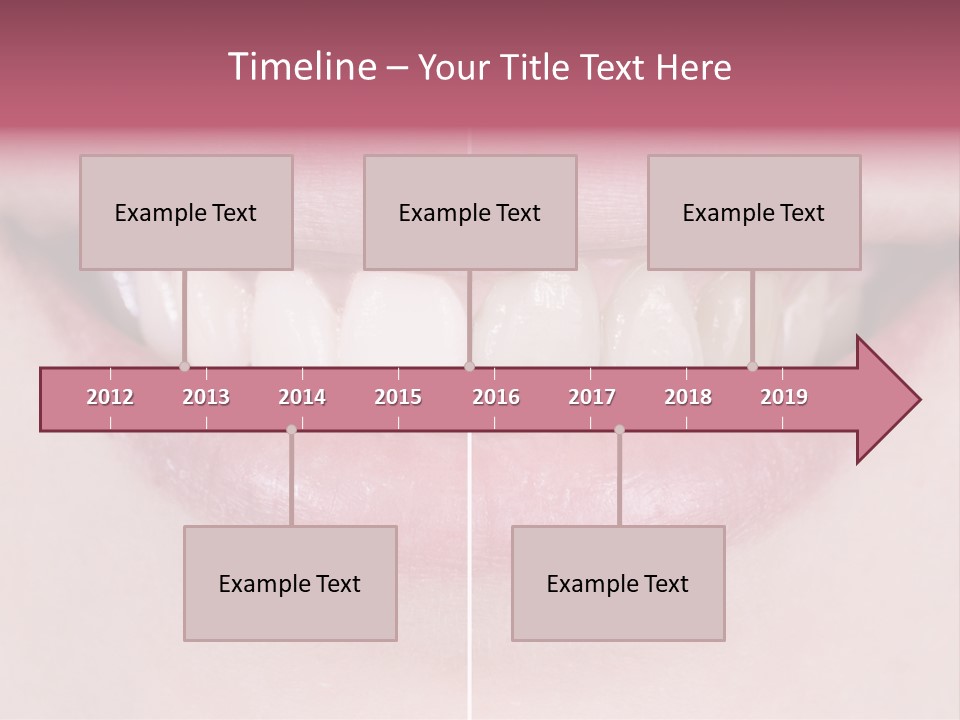 Timeline – Your Title Text Here

Example Text

Example Text

Example Text

2012 2013 2014 2015 2016 2017 2018 2019

Example Text

Example Text